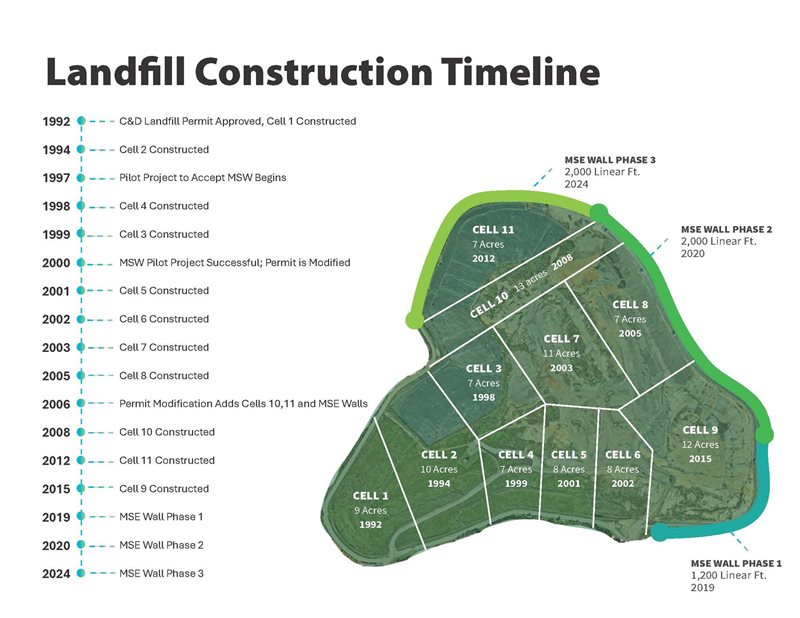 Landfill Construction Timeline

1992 C&D Landfill Permit Approved, Cell 1 Constructed
1994 Cell 2 Constructed
1997 Pilot Project to Accept MSW Begins
1998 Cell 4 Constructed
1999 Cell 3 Constructed
2000 MSW Pilot Project Successful; Permit is Modified
2001 Cell 5 Constructed
2002 Cell 6 Constructed
2003 Cell 7 Constructed
2005 Cell 8 Constructed
2006 Permit Modification Adds Cells 10,11 and MSE Walls
2008 Cell 10 Constructed
2012 Cell 11 Constructed
2015 Cell 9 Constructed
2019 MSE Wall Phase 1
2020 MSE Wall Phase 2
2024 MSE Wall Phase 3

MSE WALL PHASE 3
2,000 Linear Ft.
2024

MSE WALL PHASE 2
2,000 Linear Ft.
2020

CELL 11
7 Acres
2012

CELL 10 13 acres 2008

CELL 8
7 Acres
2005

CELL 7
11 Acres
2003

CELL 3
7 Acres
1998

CELL 9
12 Acres
2015

CELL 2
10 Acres
1994

CELL 4
7 Acres
1999

CELL 5
8 Acres
2001

CELL 6
8 Acres
2002

CELL 1
9 Acres
1992

MSE WALL PHASE 1
1,200 Linear Ft.
2019